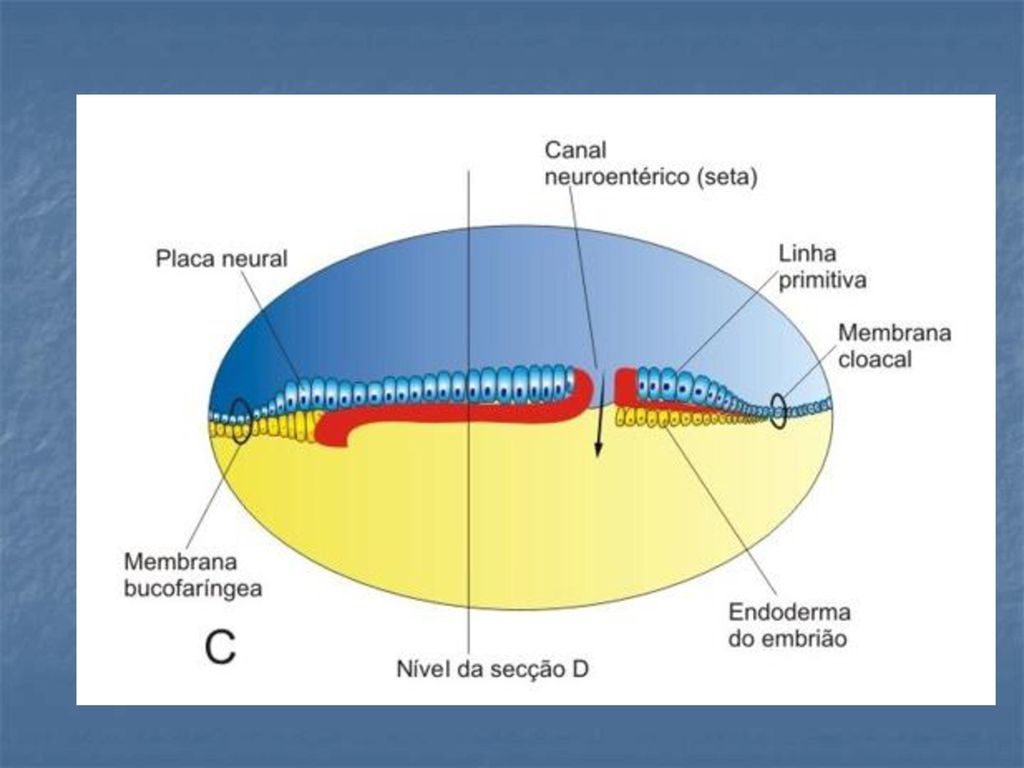 Canal neuroentérico (seta)

Placa neural

Linha primitiva

Membrana cloacal

Membrana bucofaríngea

Endoderma do embrião

C

Nível da secção D